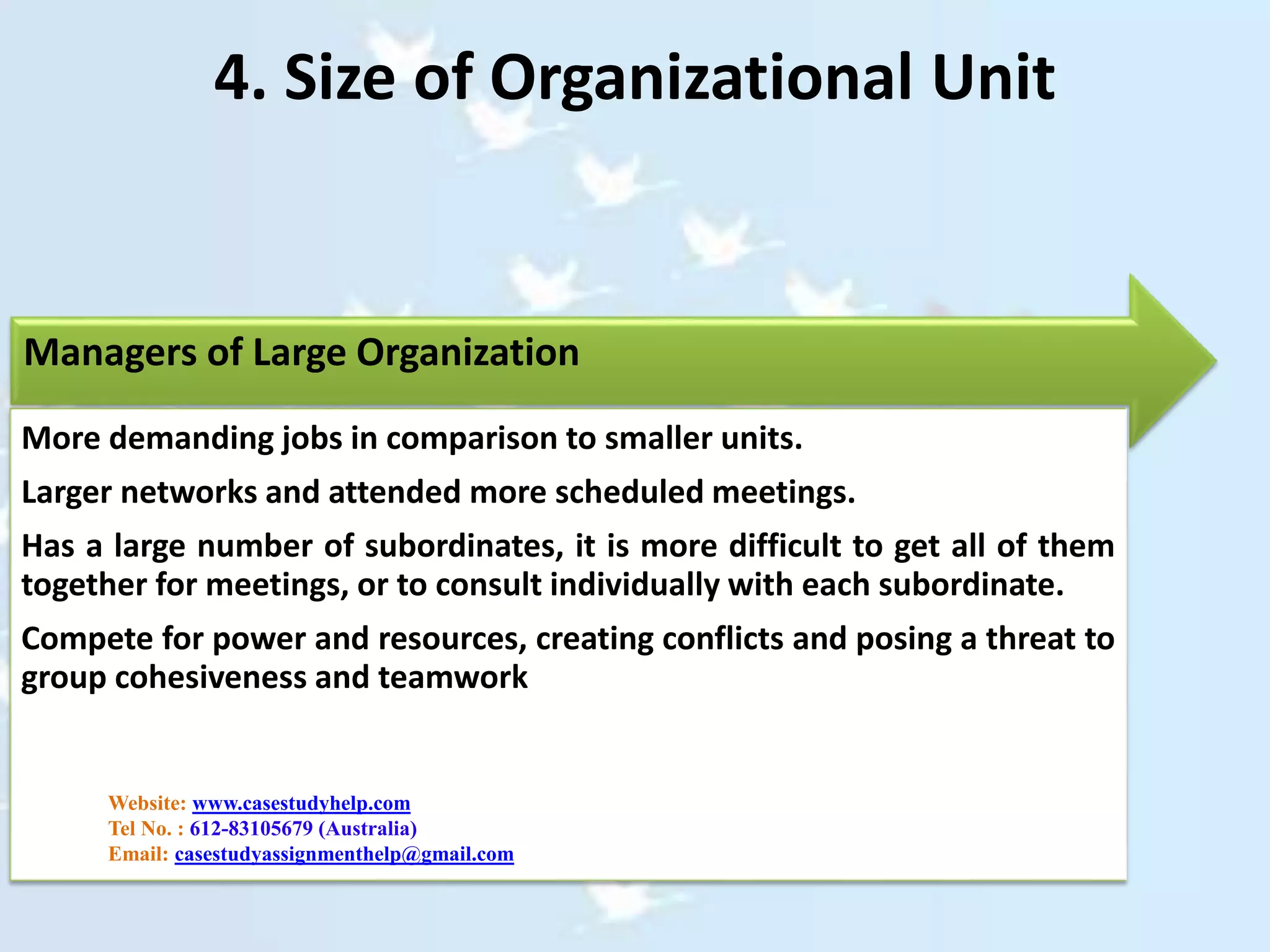 4. Size of Organizational Unit

Managers of Large Organization

More demanding jobs in comparison to smaller units.

Larger networks and attended more scheduled meetings.

Has a large number of subordinates, it is more difficult to get all of them together for meetings, or to consult individually with each subordinate.

Compete for power and resources, creating conflicts and posing a threat to group cohesiveness and teamwork

Website: www.casestudyhelp.com
Tel No. : 612-83105679 (Australia)
Email: casestudyassignmenthelp@gmail.com